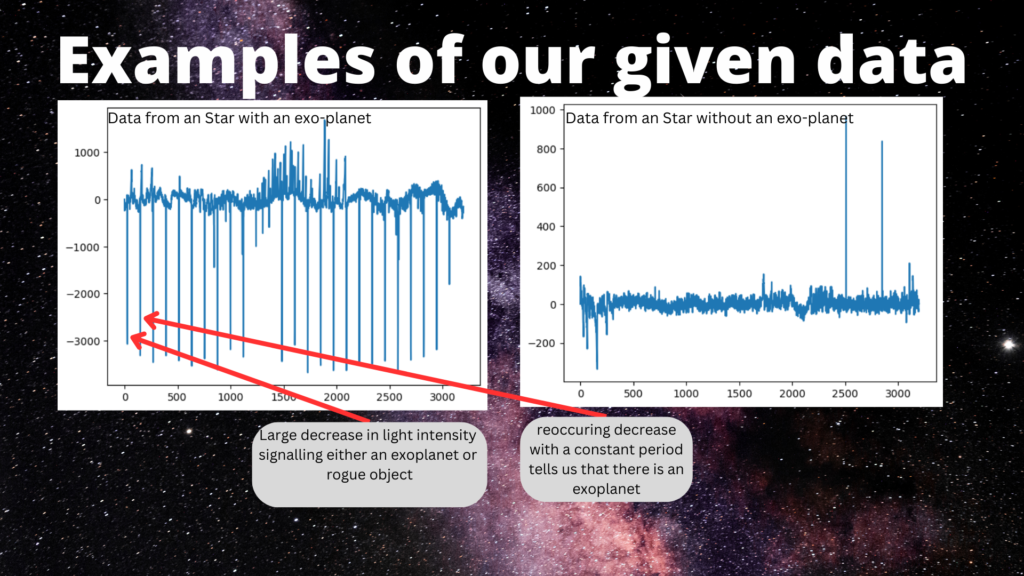 Examples of our given data

Data from an Star with an exo-planet

1000
0
−1000
−2000
−3000

0 500 1000 1500 2000 2500 3000

Data from an Star without an exo-planet

1000
800
600
400
200
0
−200

0 500 1000 1500 2000 2500 3000

Large decrease in light intensity signalling either an exoplanet or rogue object

reoccuring decrease with a constant period tells us that there is an exoplanet